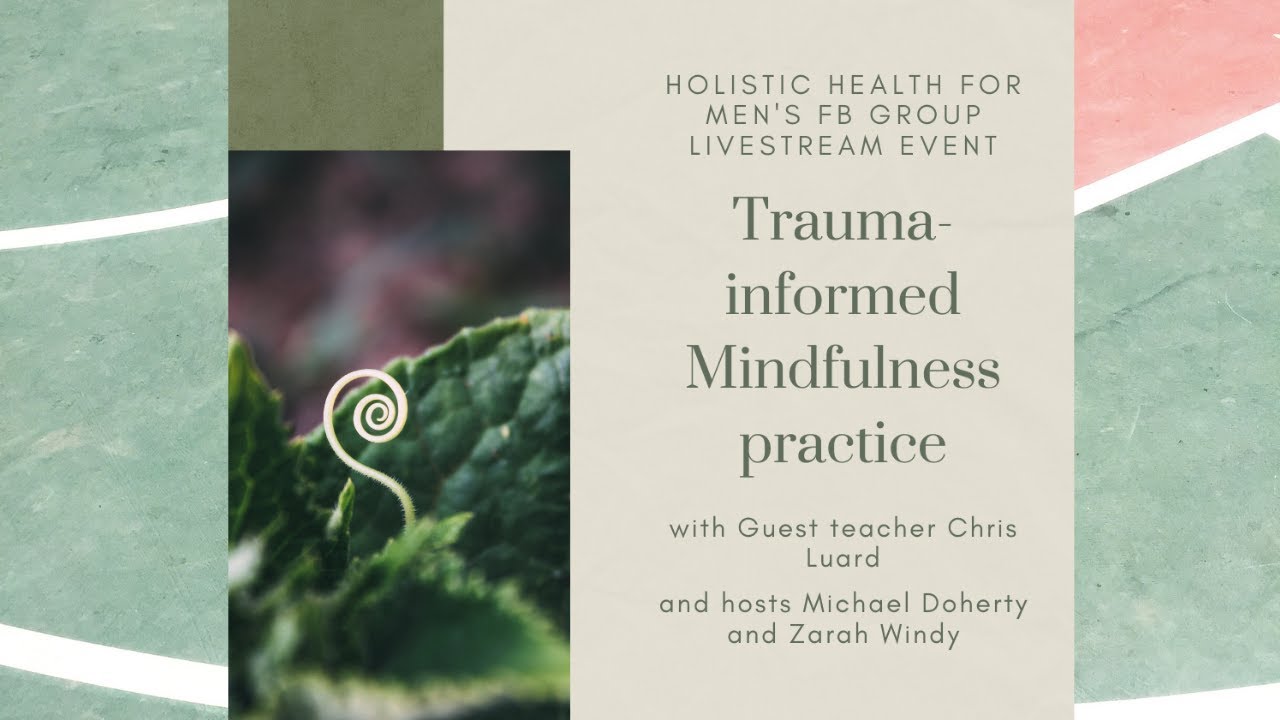 HOLISTIC HEALTH FOR MEN'S FB GROUP LIVESTREAM EVENT

Trauma-informed Mindfulness practice

with Guest teacher Chris Luard

and hosts Michael Doherty and Zarah Windy